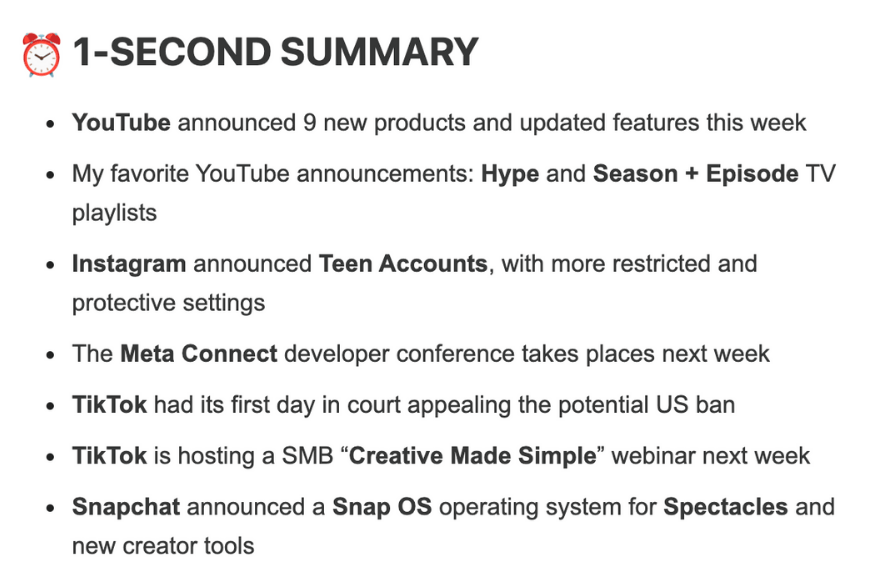 ⏰ 1-SECOND SUMMARY

- YouTube announced 9 new products and updated features this week
- My favorite YouTube announcements: Hype and Season + Episode TV playlists
- Instagram announced Teen Accounts, with more restricted and protective settings
- The Meta Connect developer conference takes places next week
- TikTok had its first day in court appealing the potential US ban
- TikTok is hosting a SMB “Creative Made Simple” webinar next week
- Snapchat announced a Snap OS operating system for Spectacles and new creator tools